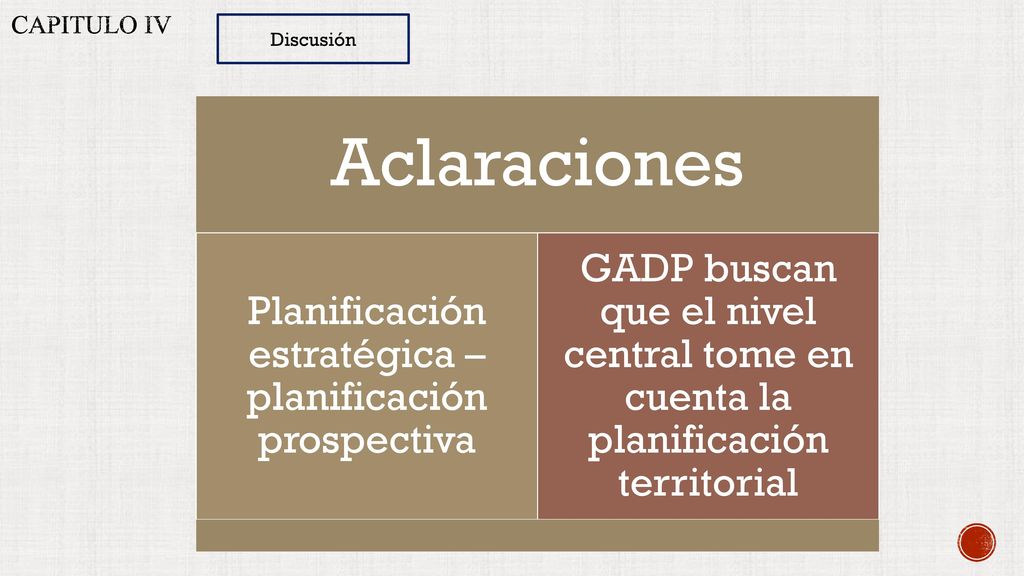 CAPITULO IV

Discusión

Aclaraciones

Planificación estratégica – planificación prospectiva

GADP buscan que el nivel central tome en cuenta la planificación territorial